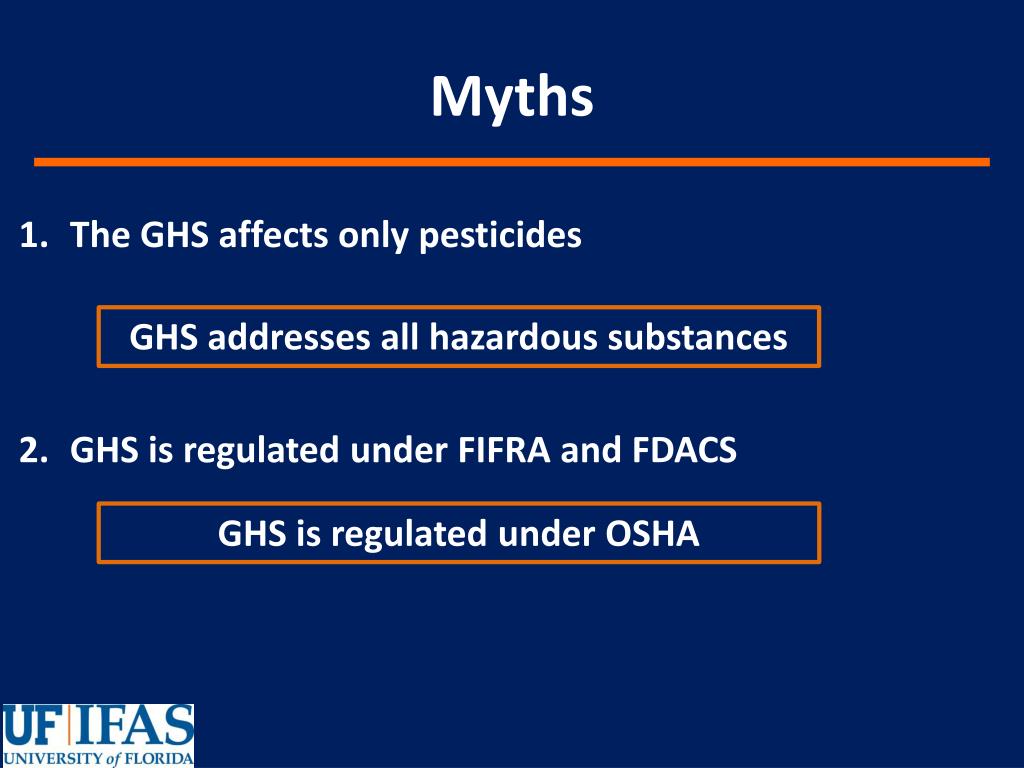 Myths

1. The GHS affects only pesticides

GHS addresses all hazardous substances

2. GHS is regulated under FIFRA and FDACS

GHS is regulated under OSHA

UF IFAS
UNIVERSITY of FLORIDA